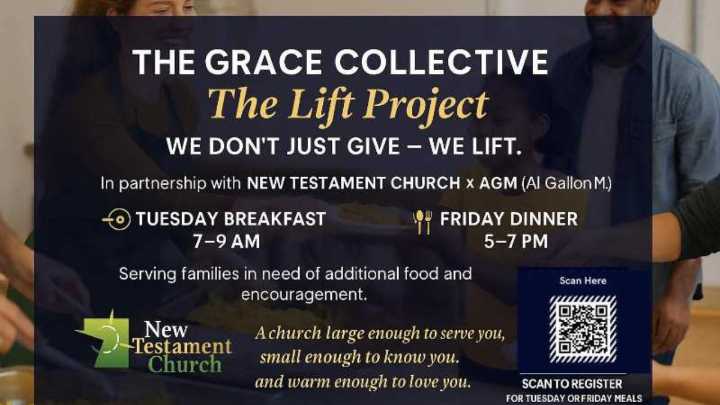 THE GRACE COLLECTIVE
The Lift Project
WE DON'T JUST GIVE – WE LIFT.

In partnership with NEW TESTAMENT CHURCH x AGM (Al Gallon M.)

TUESDAY BREAKFAST
7–9 AM

FRIDAY DINNER
5–7 PM

Serving families in need of additional food and encouragement.

New Testament Church

A church large enough to serve you, small enough to know you. and warm enough to love you.

Scan Here

SCAN TO REGISTER
FOR TUESDAY OR FRIDAY MEALS